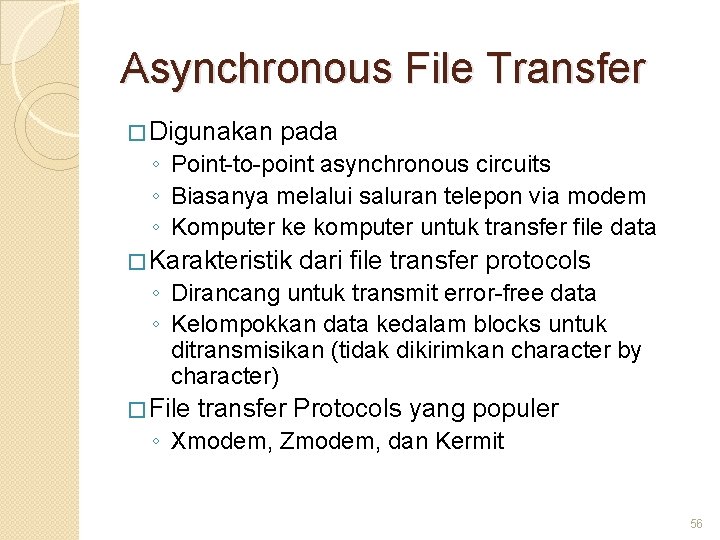 Asynchronous File Transfer

□ Digunakan pada
◦ Point-to-point asynchronous circuits
◦ Biasanya melalui saluran telepon via modem
◦ Komputer ke komputer untuk transfer file data

□ Karakteristik dari file transfer protocols
◦ Dirancang untuk transmit error-free data
◦ Kelompokkan data kedalam blocks untuk ditransmisikan (tidak dikirimkan character by character)

□ File transfer Protocols yang populer
◦ Xmodem, Zmodem, dan Kermit

56